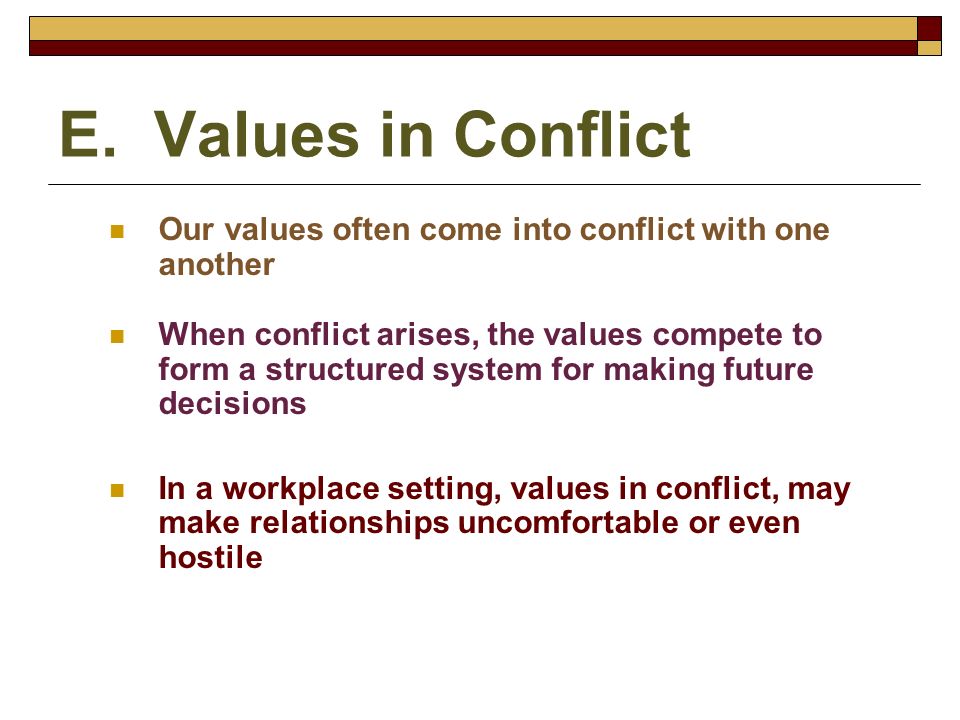 E. Values in Conflict

Our values often come into conflict with one another

When conflict arises, the values compete to form a structured system for making future decisions

In a workplace setting, values in conflict, may make relationships uncomfortable or even hostile